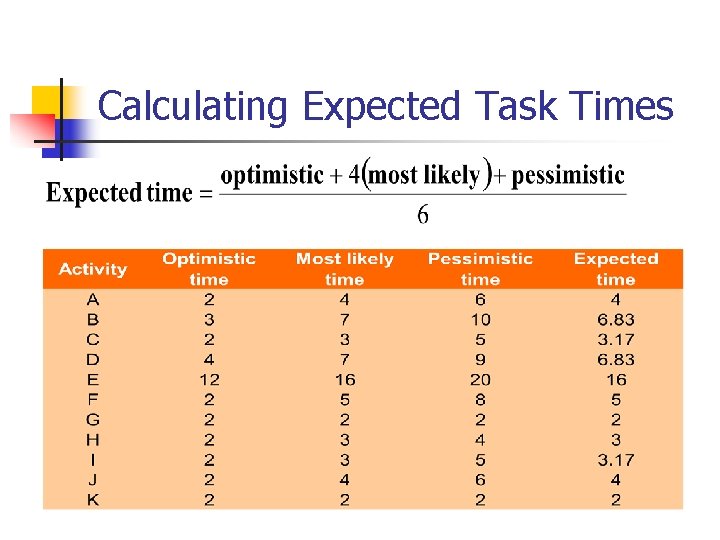 Calculating Expected Task Times

$\text{Expected time} = \frac{\text{optimistic} + 4(\text{most likely}) + \text{pessimistic}}{6}$

| Activity | Optimistic time | Most likely time | Pessimistic time | Expected time |
|---|---|---|---|---|
| A | 2 | 4 | 6 | 4 |
| B | 3 | 7 | 10 | 6.83 |
| C | 2 | 3 | 5 | 3.17 |
| D | 4 | 7 | 9 | 6.83 |
| E | 12 | 16 | 20 | 16 |
| F | 2 | 5 | 8 | 5 |
| G | 2 | 2 | 2 | 2 |
| H | 2 | 3 | 4 | 3 |
| I | 2 | 3 | 5 | 3.17 |
| J | 2 | 4 | 6 | 4 |
| K | 2 | 2 | 2 | 2 |